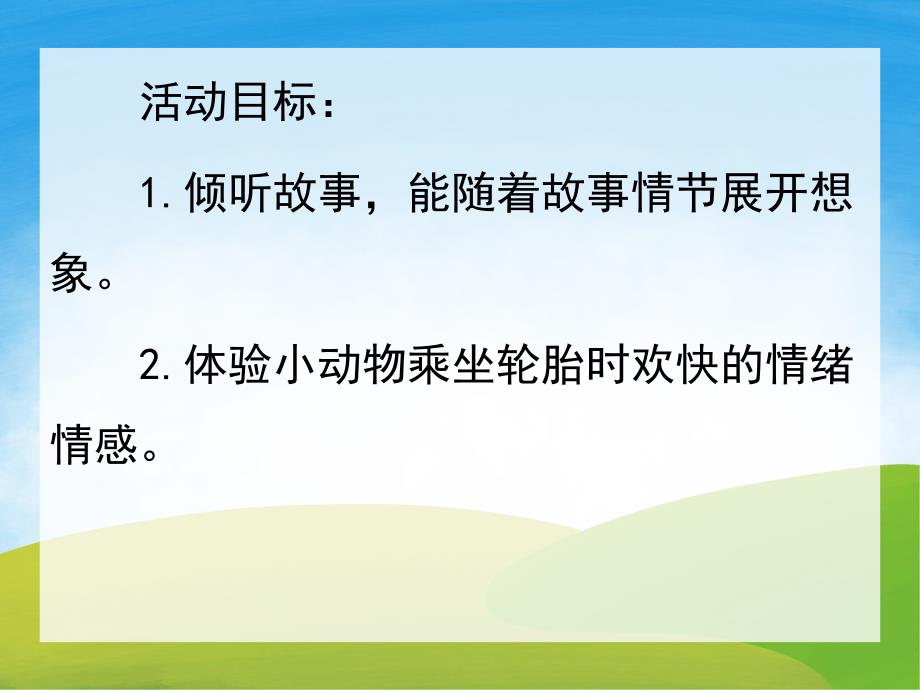 活动目标：

1. 倾听故事，能随着故事情节展开想象。

2. 体验小动物乘坐轮胎时欢快的情绪情感。